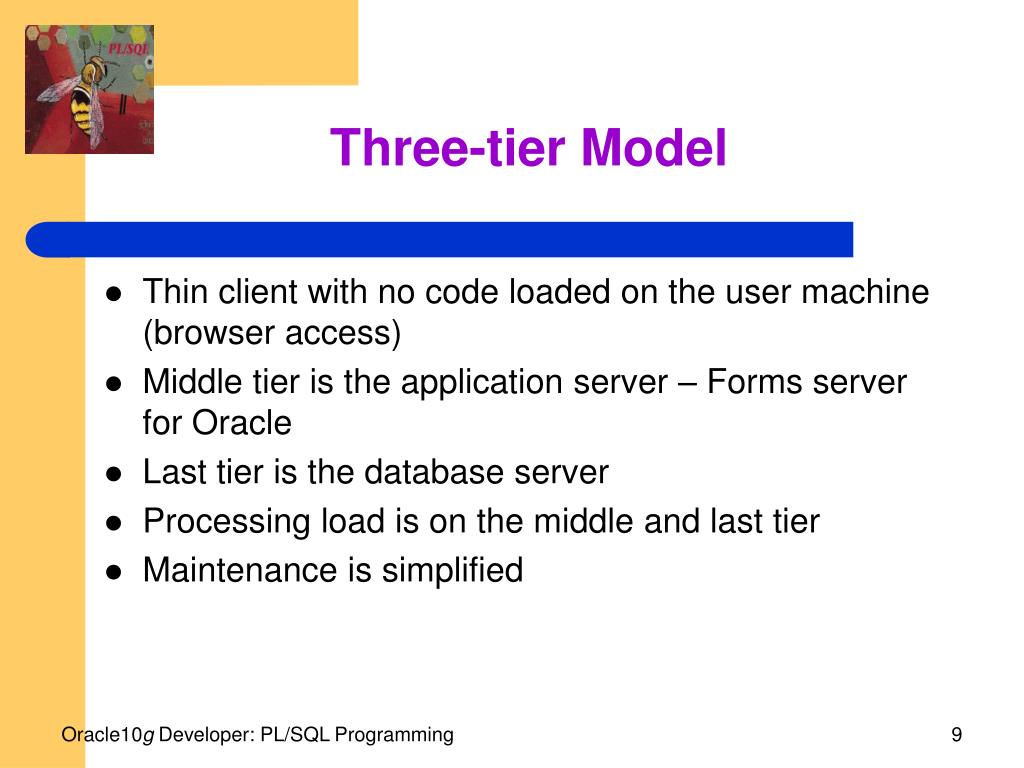 PL/SQL

Three-tier Model

- Thin client with no code loaded on the user machine (browser access)
- Middle tier is the application server – Forms server for Oracle
- Last tier is the database server
- Processing load is on the middle and last tier
- Maintenance is simplified

Oracle10g Developer: PL/SQL Programming

9